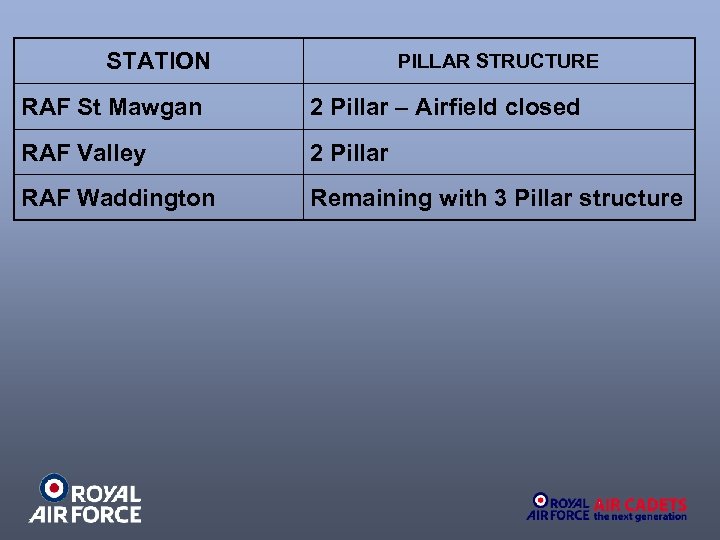 | STATION | PILLAR STRUCTURE |
|---|---|
| RAF St Mawgan | 2 Pillar – Airfield closed |
| RAF Valley | 2 Pillar |
| RAF Waddington | Remaining with 3 Pillar structure |

ROYAL AIR FORCE

ROYAL AIR FORCE AIR CADETS the next generation